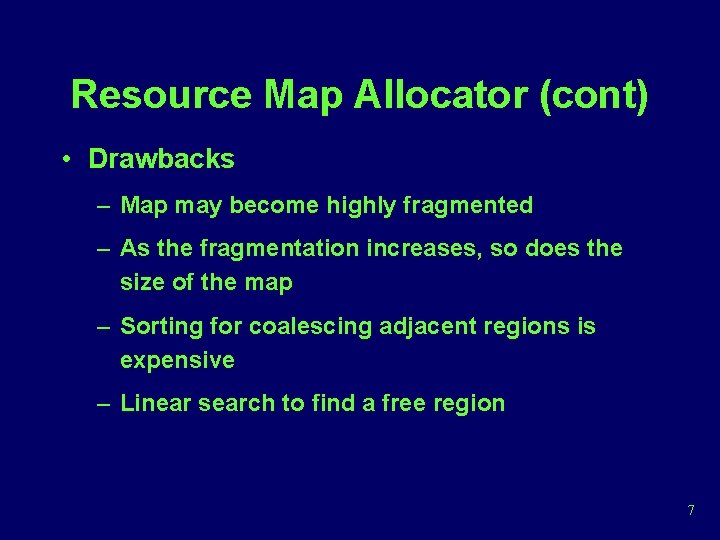 Resource Map Allocator (cont)

• Drawbacks

– Map may become highly fragmented

– As the fragmentation increases, so does the size of the map

– Sorting for coalescing adjacent regions is expensive

– Linear search to find a free region

7